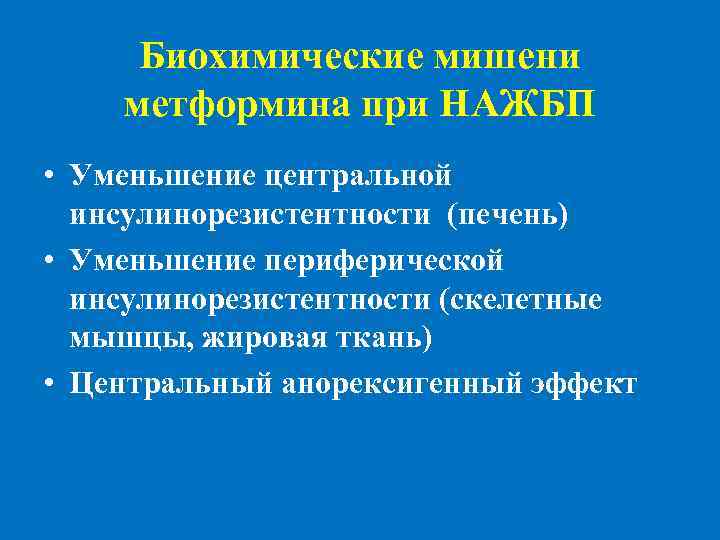 Биохимические мишени метформина при НАЖБП

• Уменьшение центральной инсулинорезистентности (печень)
• Уменьшение периферической инсулинорезистентности (скелетные мышцы, жировая ткань)
• Центральный анорексигенный эффект